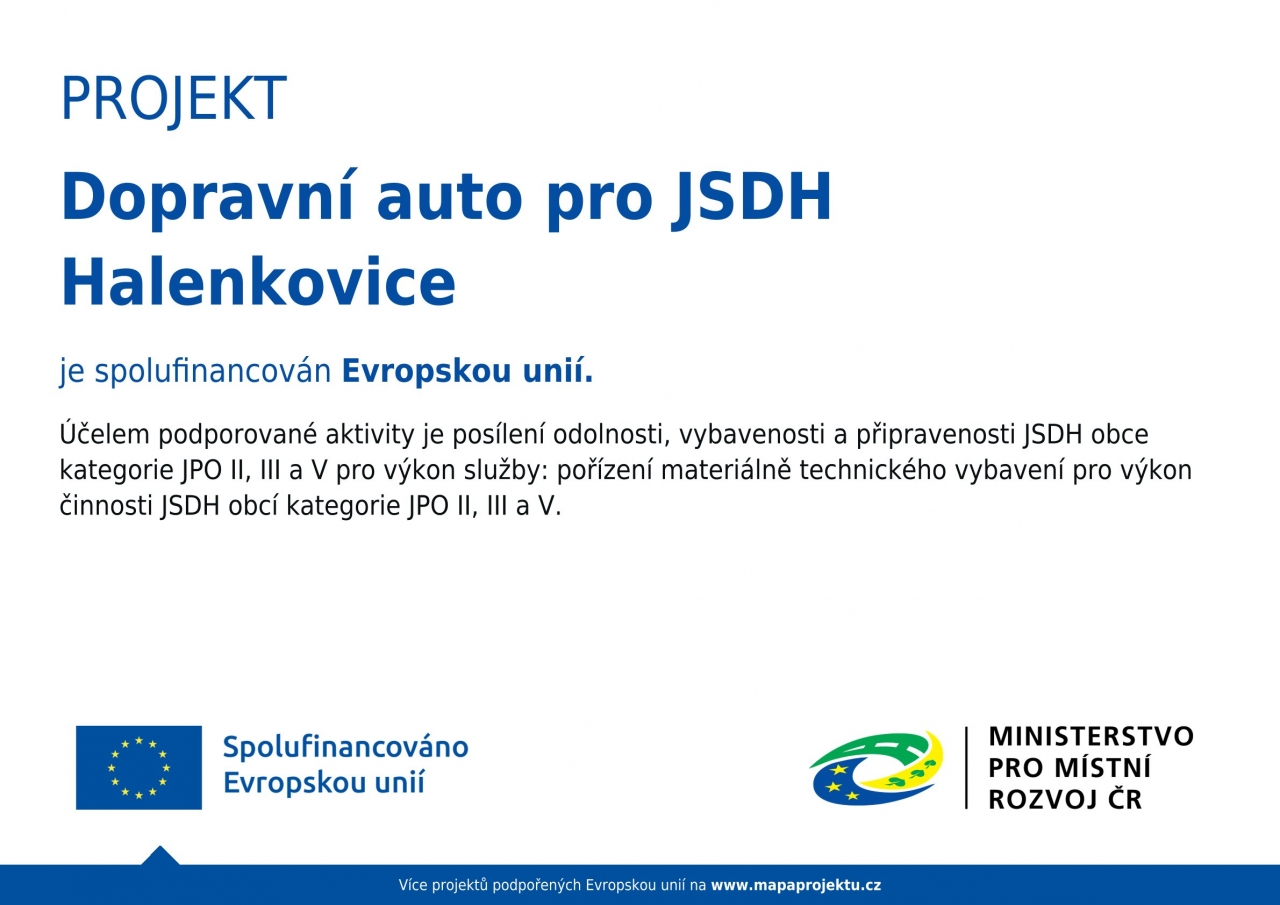 PROJEKT

Dopravní auto pro JSDH Halenkovice

je spolufinancován Evropskou unií.

Účelem podporované aktivity je posílení odolnosti, vybavenosti a připravenosti JSDH obce kategorie JPO II, III a V pro výkon služby: pořízení materiálně technického vybavení pro výkon činnosti JSDH obcí kategorie JPO II, III a V.

Spolufinancováno Evropskou unií

MINISTERSTVO PRO MÍSTNÍ ROZVOJ ČR

Více projektů podpořených Evropskou unií na www.mapaprojektu.cz